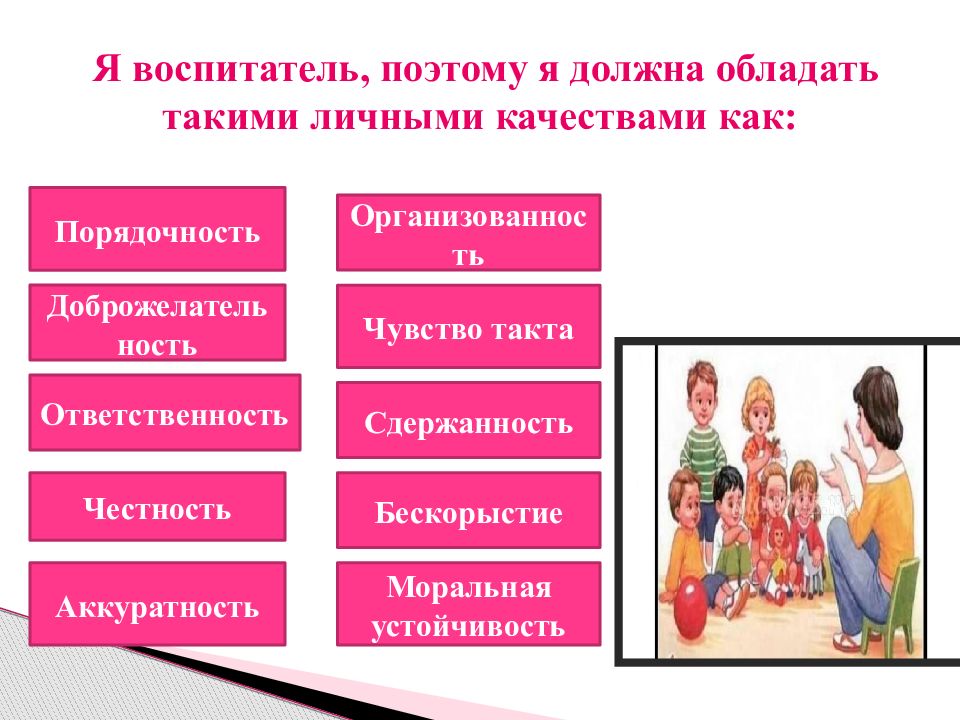 Я воспитатель, поэтому я должна обладать такими личными качествами как:

Порядочность

Доброжелательность

Ответственность

Честность

Аккуратность

Организованность

Чувство такта

Сдержанность

Бескорыстие

Моральная устойчивость